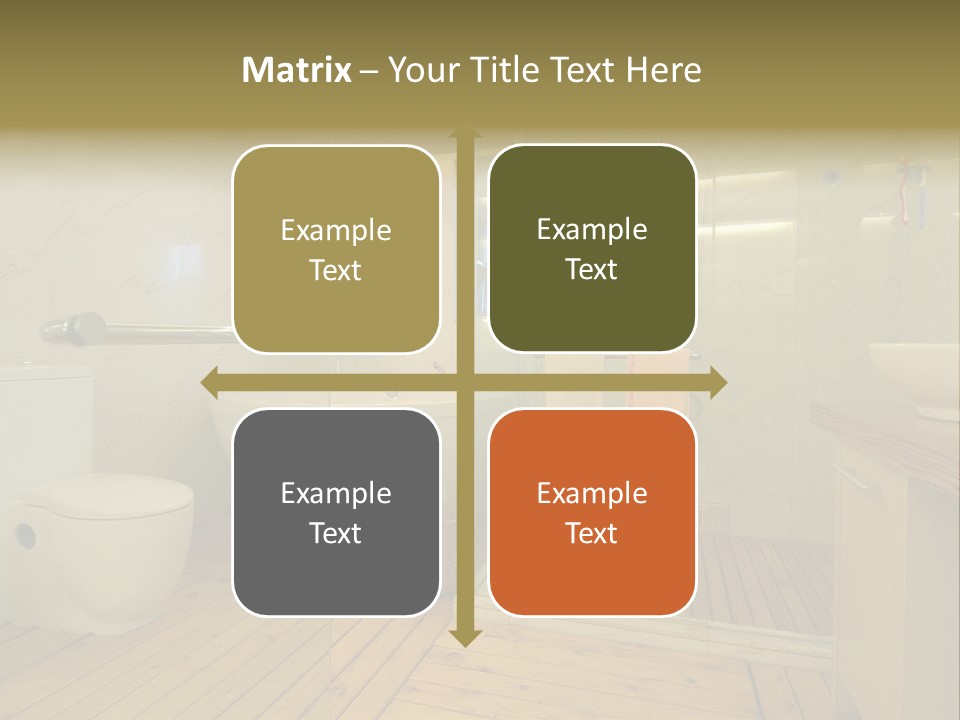 Matrix – Your Title Text Here

Example Text

Example Text

Example Text

Example Text